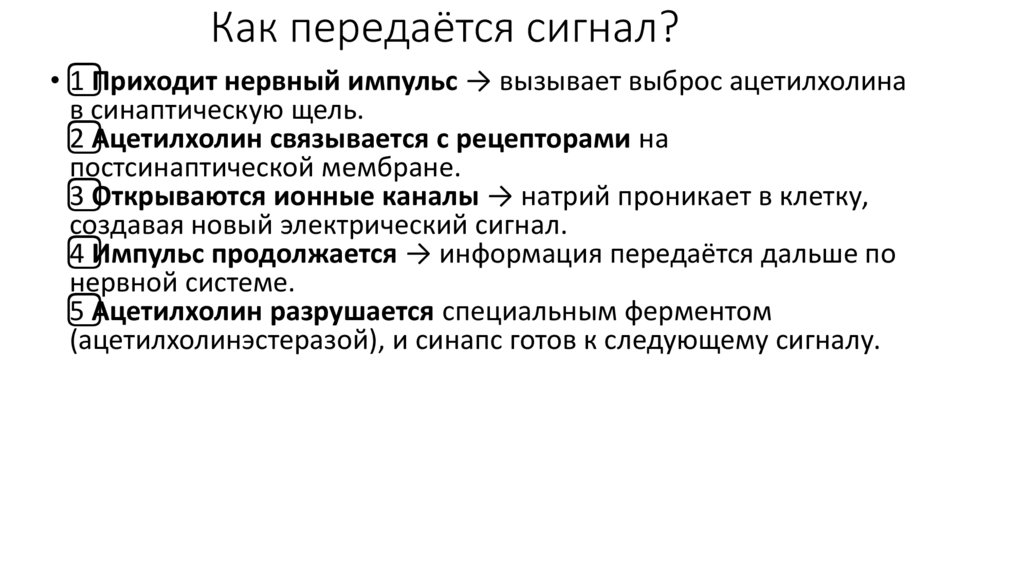 Как передаётся сигнал?

• 1 Приходит нервный импульс → вызывает выброс ацетилхолина в синаптическую щель.
2 Ацетилхолин связывается с рецепторами на постсинаптической мембране.
3 Открываются ионные каналы → натрий проникает в клетку, создавая новый электрический сигнал.
4 Импульс продолжается → информация передаётся дальше по нервной системе.
5 Ацетилхолин разрушается специальным ферментом (ацетилхолинэстеразой), и синапс готов к следующему сигналу.